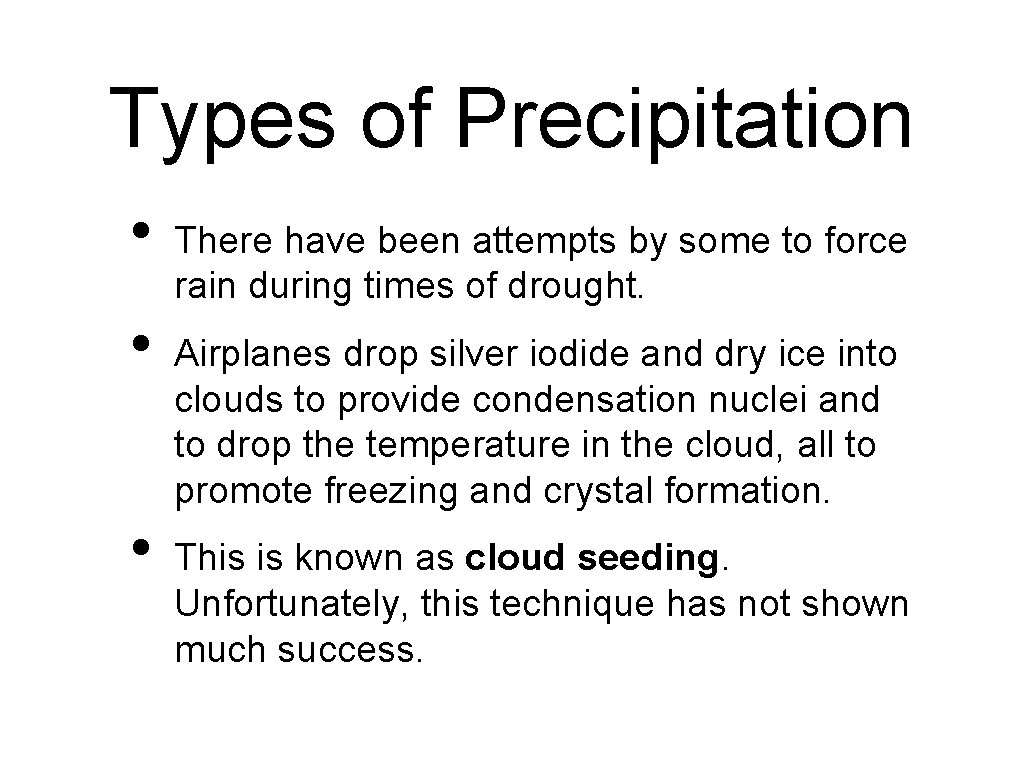 Types of Precipitation

• There have been attempts by some to force rain during times of drought.

• Airplanes drop silver iodide and dry ice into clouds to provide condensation nuclei and to drop the temperature in the cloud, all to promote freezing and crystal formation.

• This is known as cloud seeding. Unfortunately, this technique has not shown much success.